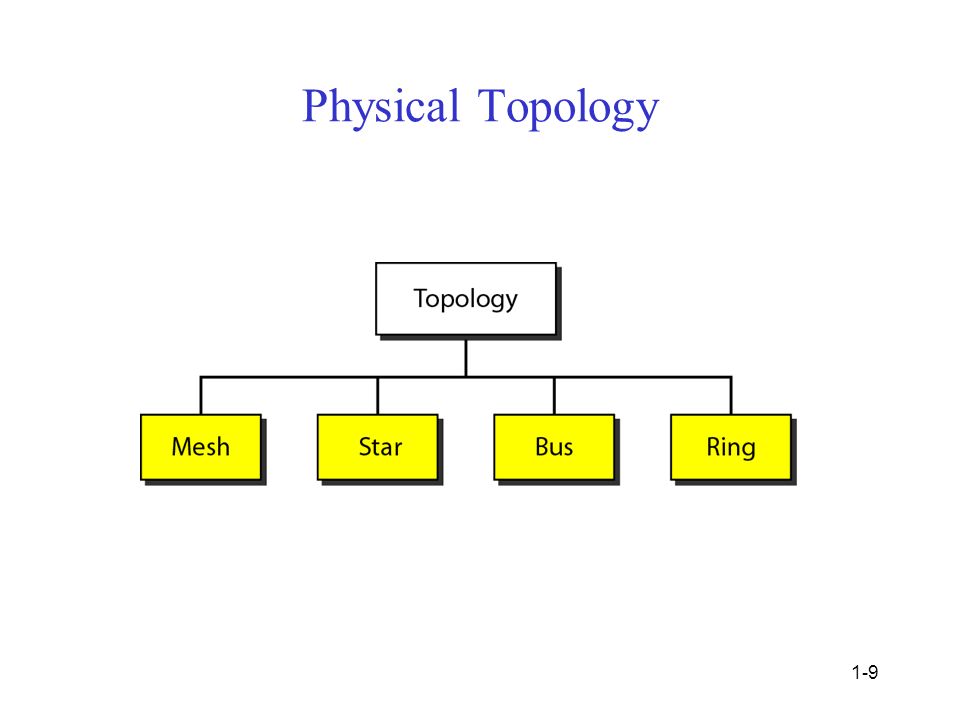 Physical Topology

Topology

Mesh

Star

Bus

Ring

1-9